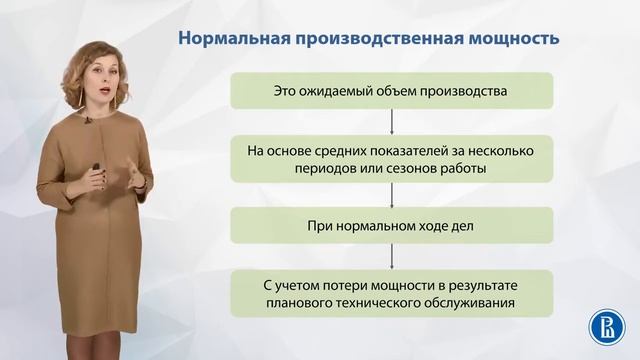 Нормальная производственная мощность

Это ожидаемый объем производства

На основе средних показателей за несколько периодов или сезонов работы

При нормальном ходе дел

С учетом потери мощности в результате планового технического обслуживания